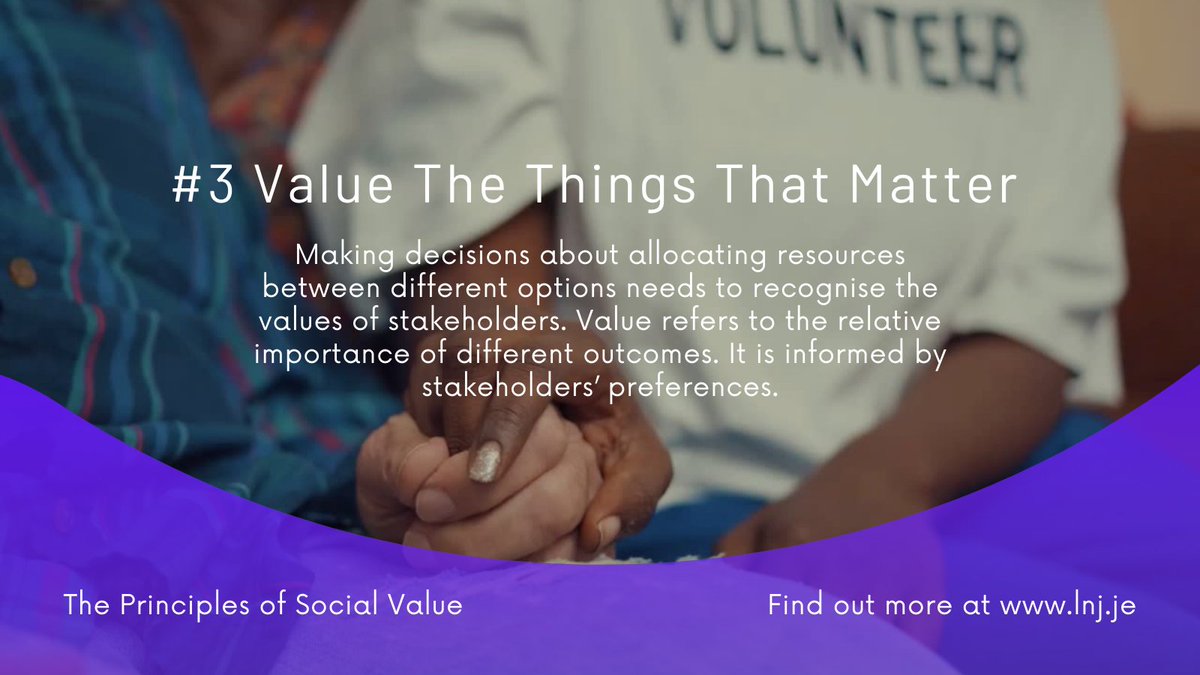 VOLUNTEER

#3 Value The Things That Matter

Making decisions about allocating resources between different options needs to recognise the values of stakeholders. Value refers to the relative importance of different outcomes. It is informed by stakeholders' preferences.

The Principles of Social Value

Find out more at www.lnj.je